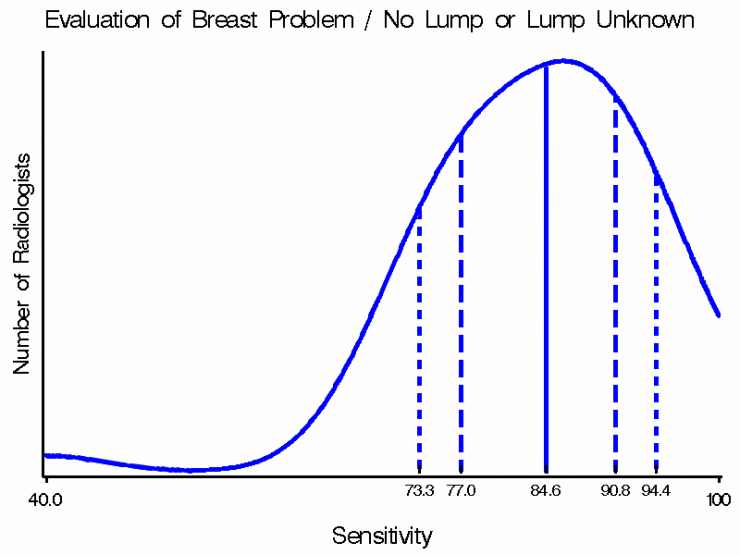 Evaluation of Breast Problem / No Lump or Lump Unknown

Number of Radiologists

40.0
73.3
77.0
84.6
90.8
94.4
100

Sensitivity